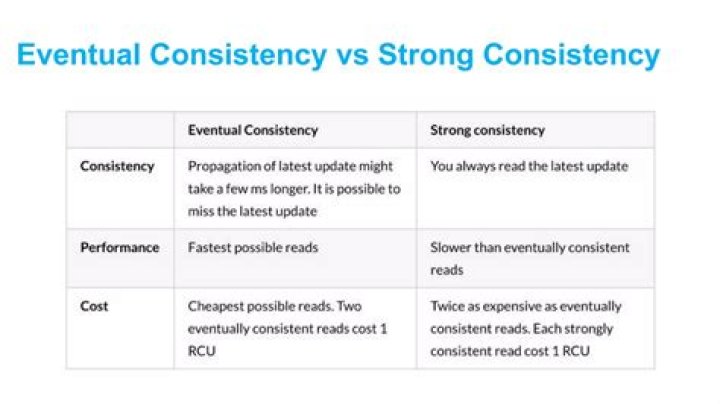 Eventual Consistency vs Strong Consistency

|  | Eventual Consistency | Strong consistency |
|---|---|---|
| Consistency | Propagation of latest update might take a few ms longer. It is possible to miss the latest update | You always read the latest update |
| Performance | Fastest possible reads | Slower than eventually consistent reads |
| Cost | Cheapest possible reads. Two eventually consistent reads cost 1 RCU | Twice as expensive as eventually consistent reads. Each strongly consistent read cost 1 RCU |